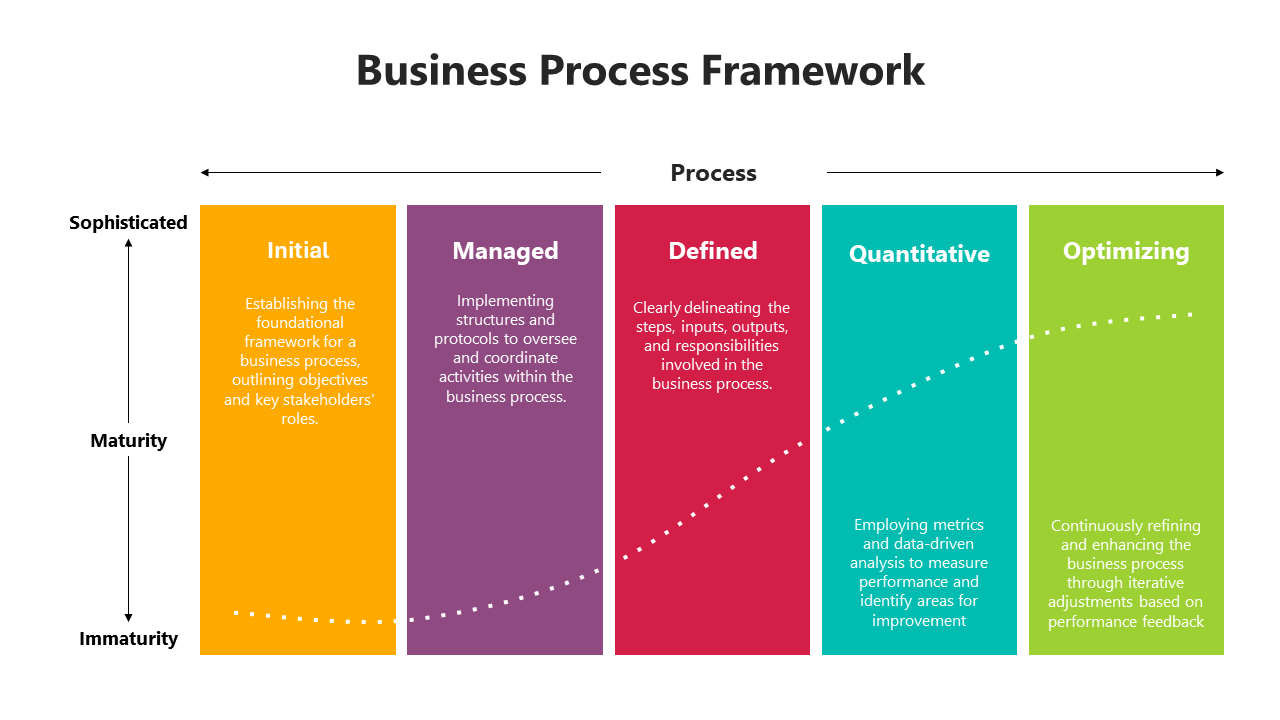 Business Process Framework

Process

Sophisticated

Maturity

Immaturity

Initial

Establishing the foundational framework for a business process, outlining objectives and key stakeholders' roles.

Managed

Implementing structures and protocols to oversee and coordinate activities within the business process.

Defined

Clearly delineating the steps, inputs, outputs, and responsibilities involved in the business process.

Quantitative

Employing metrics and data-driven analysis to measure performance and identify areas for improvement

Optimizing

Continuously refining and enhancing the business process through iterative adjustments based on performance feedback